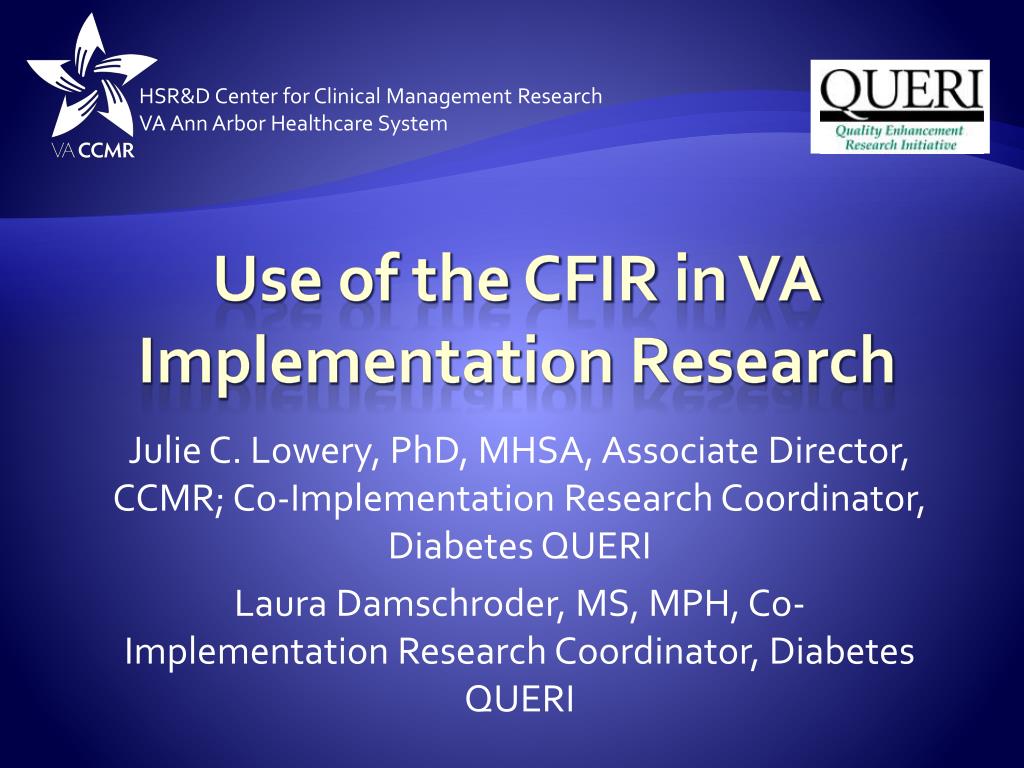 VA CCMR

HSR&D Center for Clinical Management Research
VA Ann Arbor Healthcare System

QUERI
Quality Enhancement Research Initiative

Use of the CFIR in VA Implementation Research

Julie C. Lowery, PhD, MHSA, Associate Director, CCMR; Co-Implementation Research Coordinator, Diabetes QUERI

Laura Damschroder, MS, MPH, Co-Implementation Research Coordinator, Diabetes QUERI